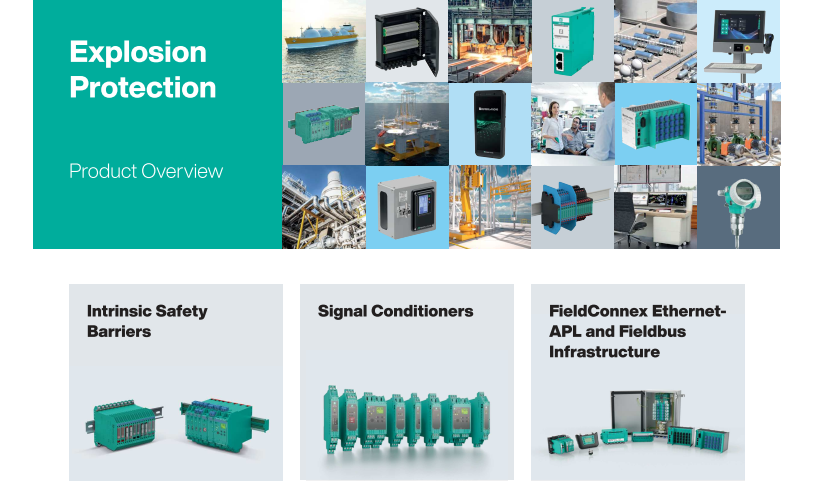 Explosion Protection

Product Overview

Intrinsic Safety Barriers

Signal Conditioners

FieldConnex Ethernet-APL and Fieldbus Infrastructure